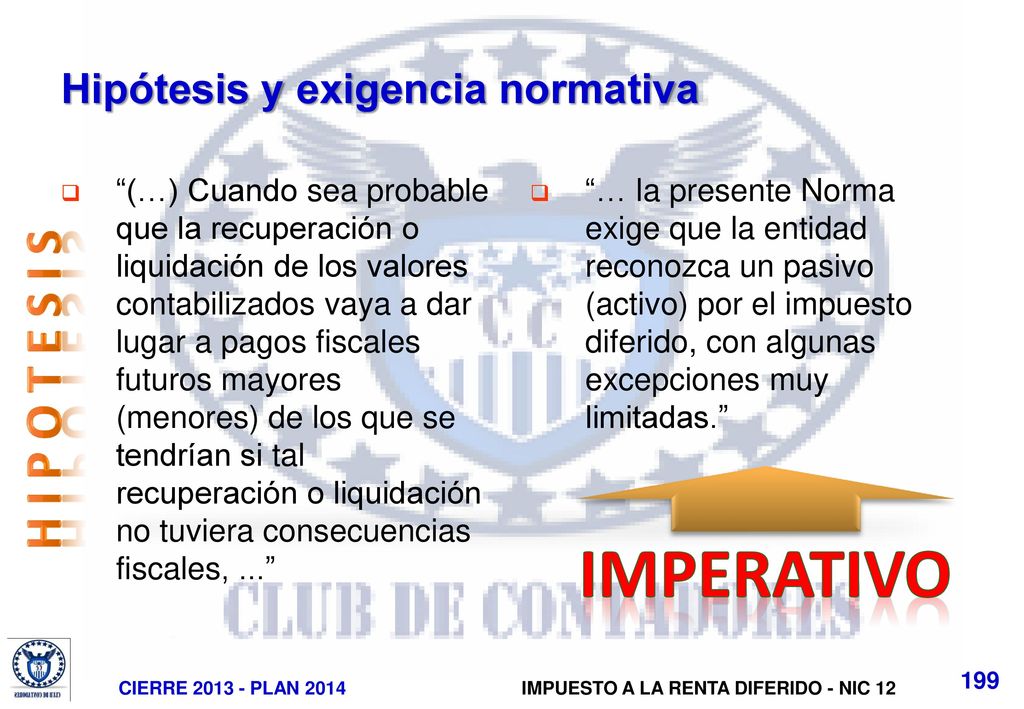 Hipótesis y exigencia normativa

HIPOTESIS

“(…) Cuando sea probable que la recuperación o liquidación de los valores contabilizados vaya a dar lugar a pagos fiscales futuros mayores (menores) de los que se tendrían si tal recuperación o liquidación no tuviera consecuencias fiscales, ...”

“… la presente Norma exige que la entidad reconozca un pasivo (activo) por el impuesto diferido, con algunas excepciones muy limitadas.”

IMPERATIVO

CLUB DE CONTADORES

CIERRE 2013 - PLAN 2014

IMPUESTO A LA RENTA DIFERIDO - NIC 12

199